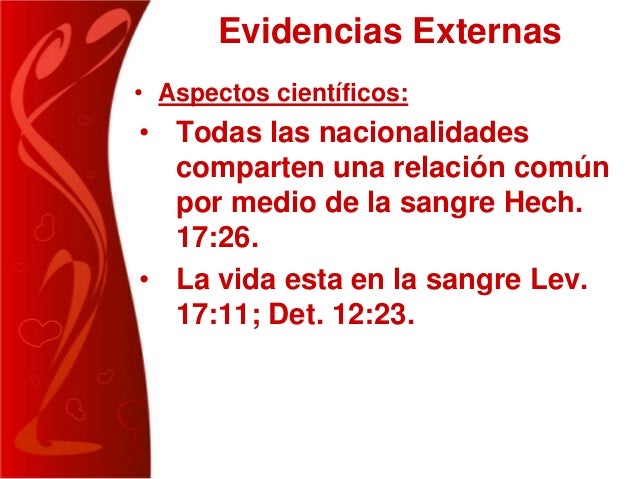 Evidencias Externas

• Aspectos científicos:

• Todas las nacionalidades comparten una relación común por medio de la sangre Hech. 17:26.

• La vida esta en la sangre Lev. 17:11; Det. 12:23.